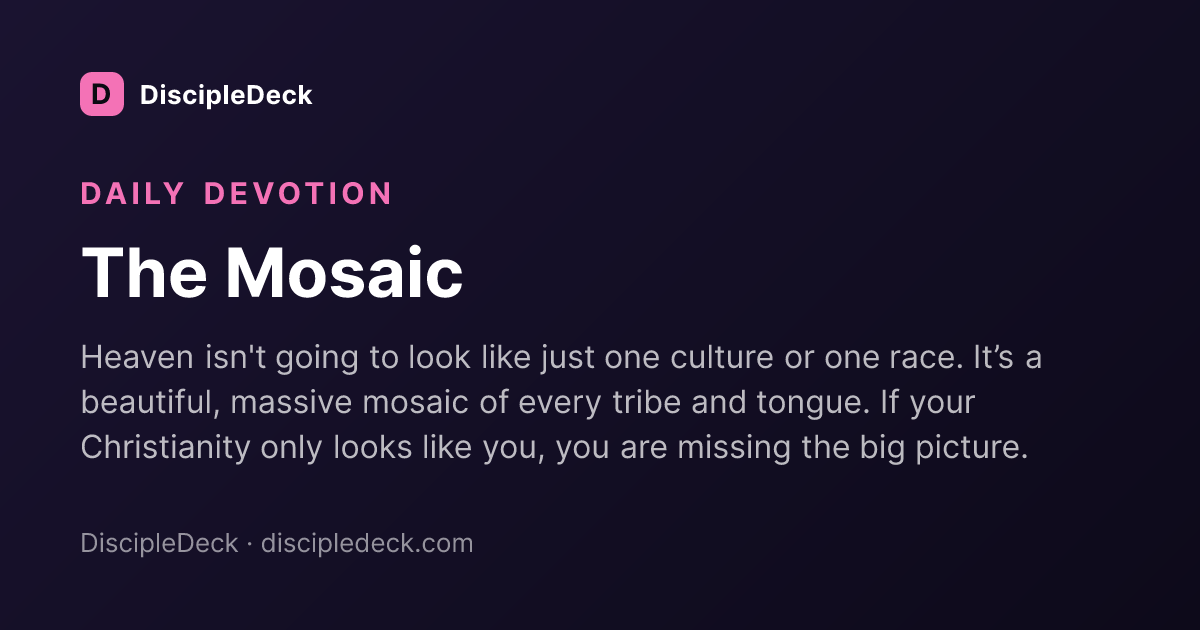 D DiscipleDeck

DAILY DEVOTION

The Mosaic

Heaven isn't going to look like just one culture or one race. It’s a beautiful, massive mosaic of every tribe and tongue. If your Christianity only looks like you, you are missing the big picture.

DiscipleDeck · discipledeck.com